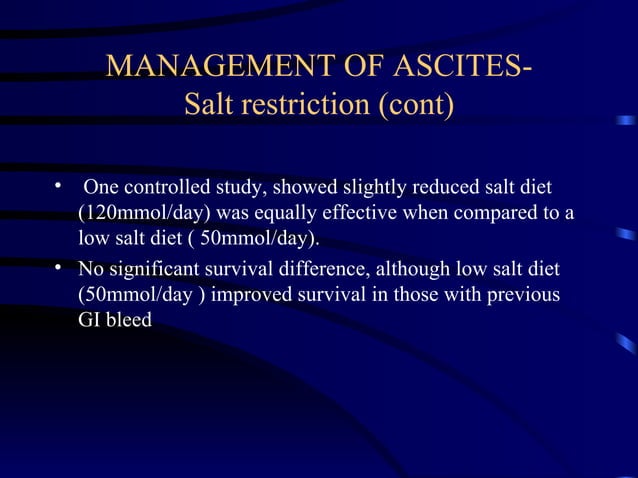 MANAGEMENT OF ASCITES-
Salt restriction (cont)

• One controlled study, showed slightly reduced salt diet (120mmol/day) was equally effective when compared to a low salt diet ( 50mmol/day).

• No significant survival difference, although low salt diet (50mmol/day ) improved survival in those with previous GI bleed